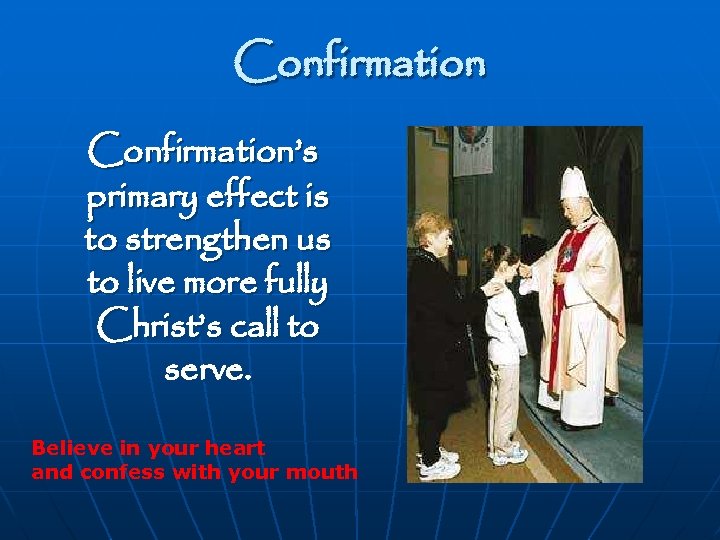 Confirmation

Confirmation's primary effect is to strengthen us to live more fully Christ's call to serve.

Believe in your heart
and confess with your mouth